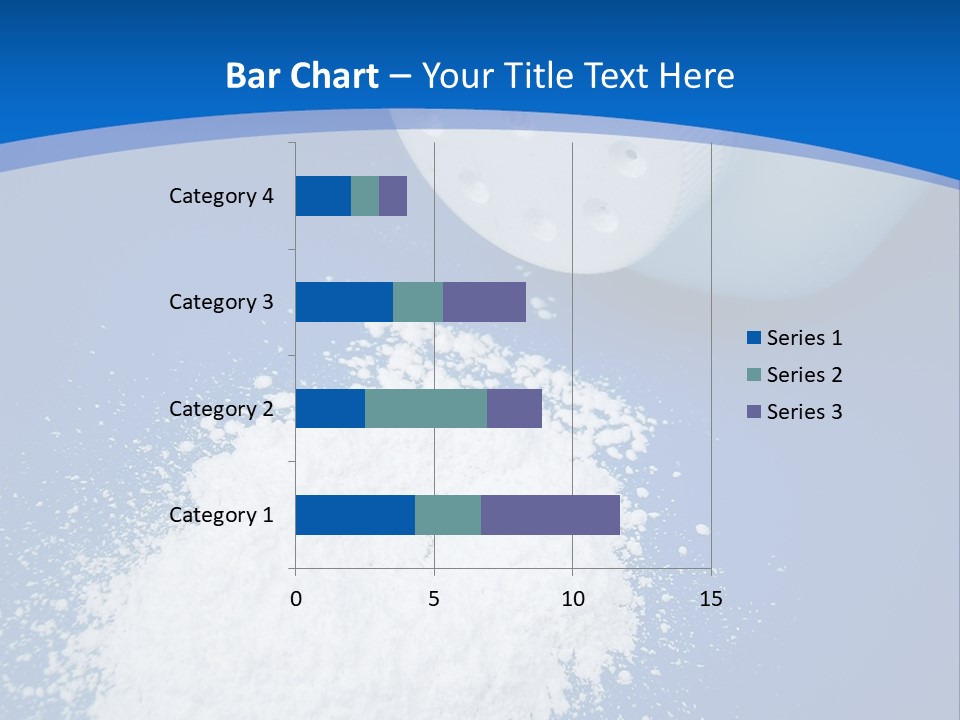 Bar Chart – Your Title Text Here

Category 4
Category 3
Category 2
Category 1

0
5
10
15

Series 1
Series 2
Series 3